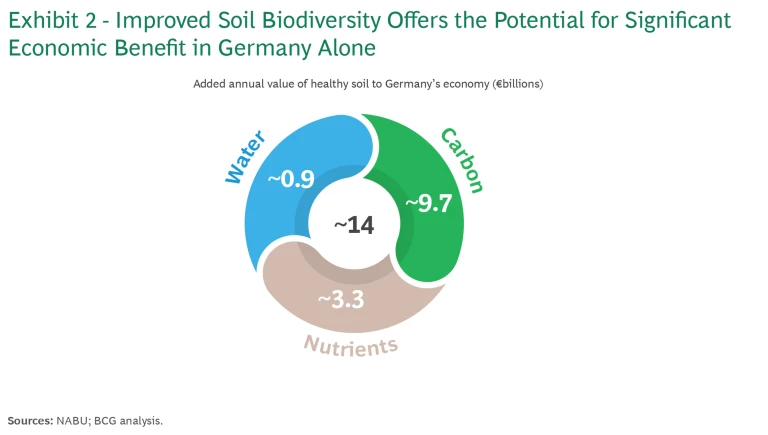 Exhibit 2 - Improved Soil Biodiversity Offers the Potential for Significant Economic Benefit in Germany Alone

Added annual value of healthy soil to Germany's economy (€billions)

Water
~0.9

Carbon
~9.7

~14

~3.3
Nutrients

Sources: NABU; BCG analysis.